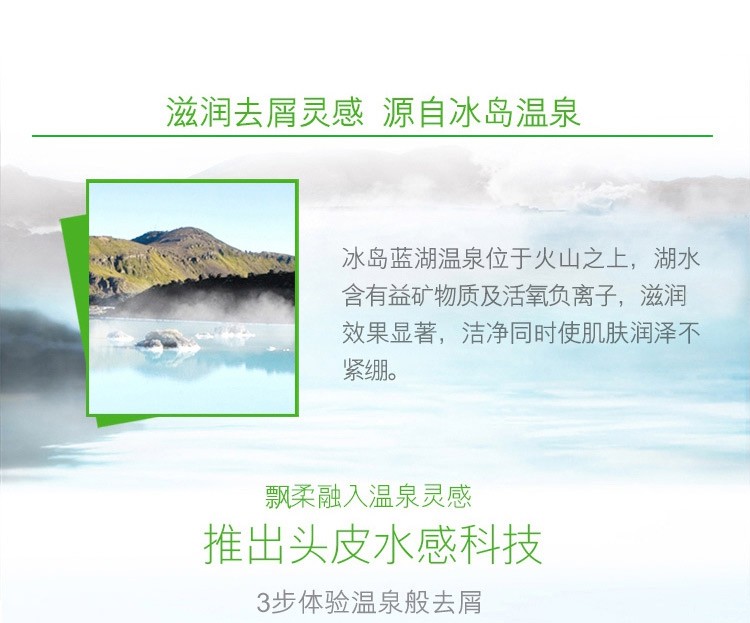 滋润去屑灵感 源自冰岛温泉

冰岛蓝湖温泉位于火山之上，湖水含有益矿物质及活氧负离子，滋润效果显著，洁净同时使肌肤润泽不紧绷。

飘柔融入温泉灵感

推出头皮水感科技

3步体验温泉般去屑